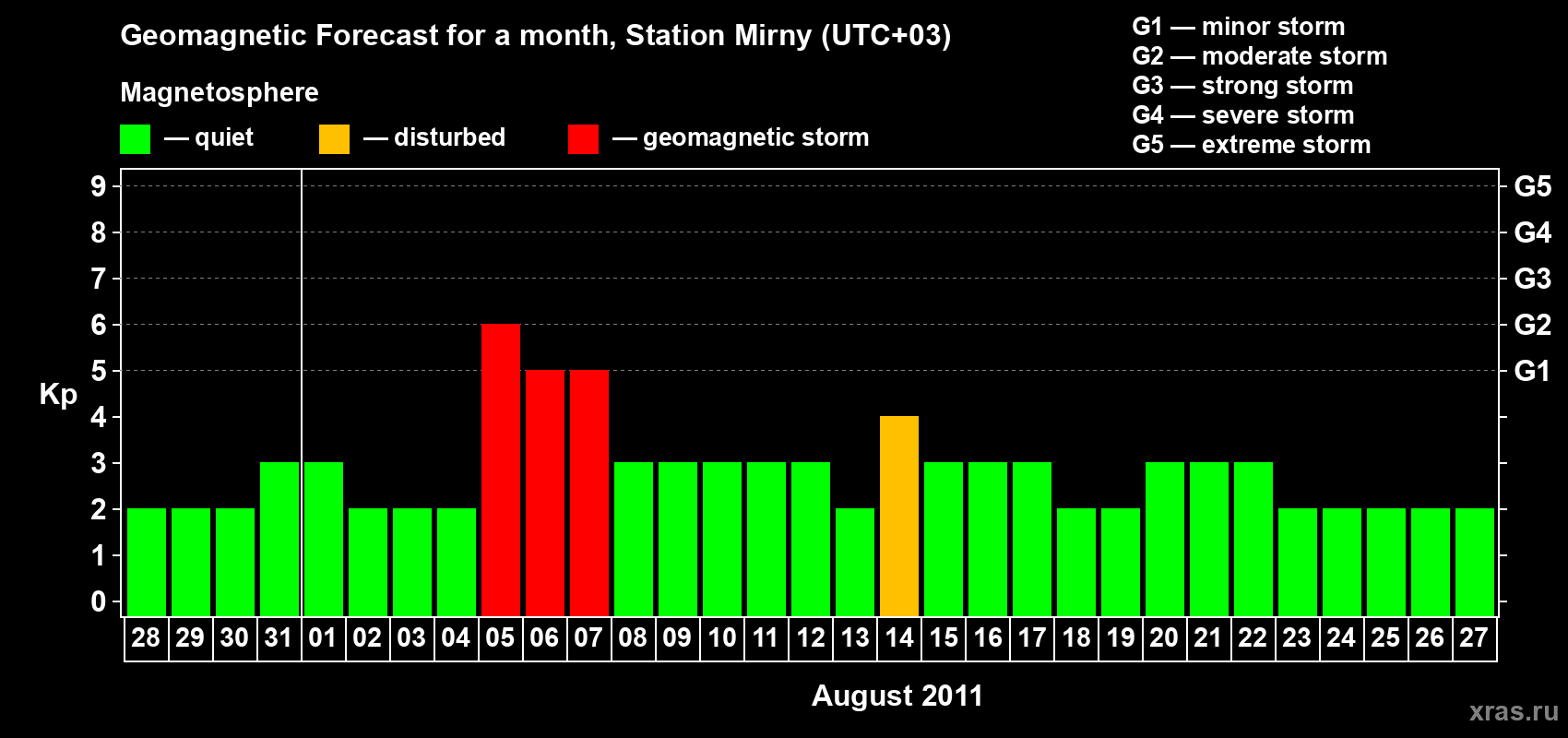 Geomagnetic Forecast for a month, Station Mirny (UTC+03)

Magnetosphere

— quiet — disturbed — geomagnetic storm

G1 — minor storm
G2 — moderate storm
G3 — strong storm
G4 — severe storm
G5 — extreme storm

Kp

9 8 7 6 5 4 3 2 1 0

G5 G4 G3 G2 G1

28 29 30 31 01 02 03 04 05 06 07 08 09 10 11 12 13 14 15 16 17 18 19 20 21 22 23 24 25 26 27

August 2011

xras.ru